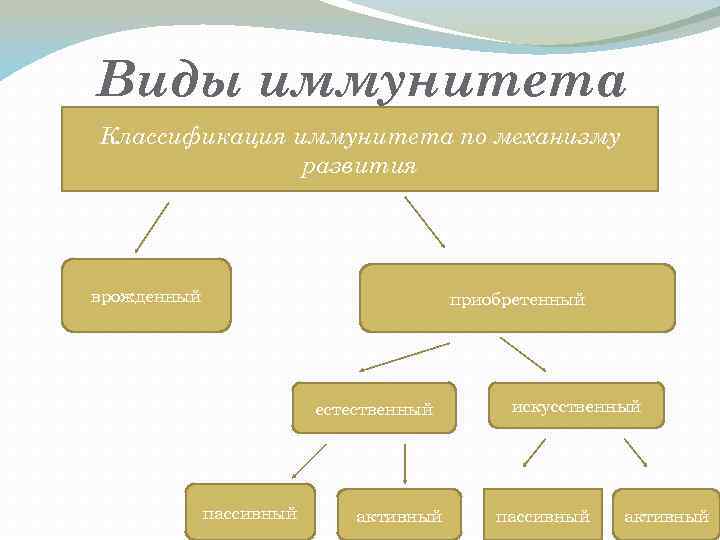 Виды иммунитета

Классификация иммунитета по механизму развития

врожденный

приобретенный

естественный

искусственный

пассивный

активный

пассивный

активный